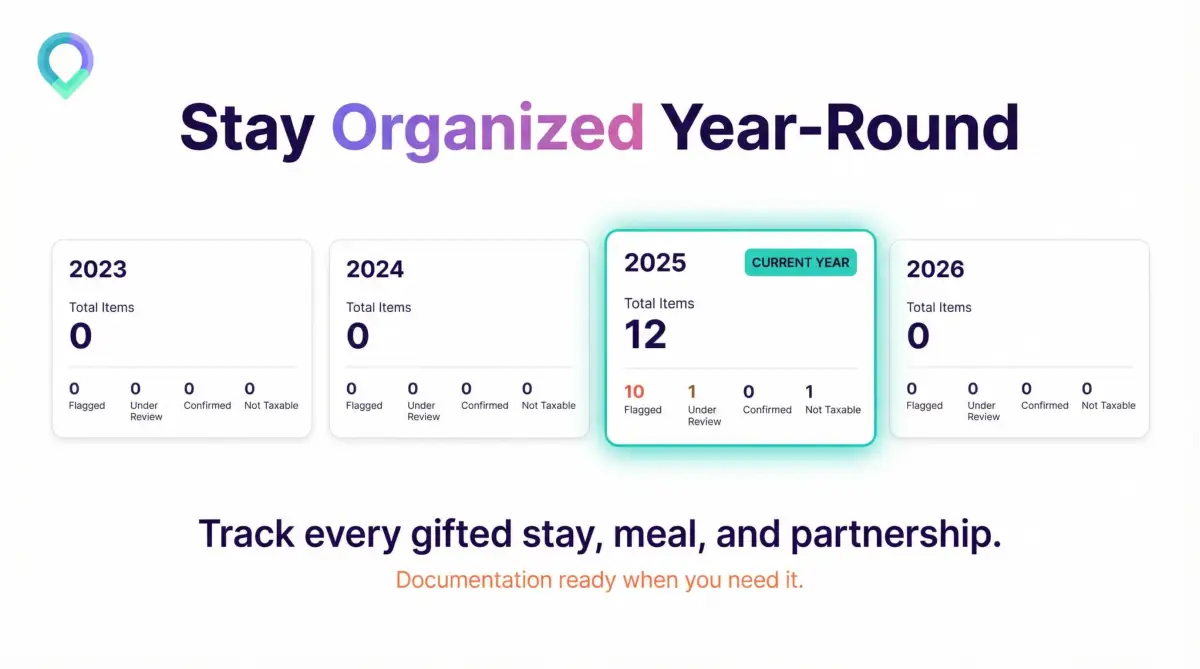 Stay Organized Year-Round

2023
Total Items
0
0 Flagged
0 Under Review
0 Confirmed
0 Not Taxable

2024
Total Items
0
0 Flagged
0 Under Review
0 Confirmed
0 Not Taxable

2025 CURRENT YEAR
Total Items
12
10 Flagged
1 Under Review
0 Confirmed
1 Not Taxable

2026
Total Items
0
0 Flagged
0 Under Review
0 Confirmed
0 Not Taxable

Track every gifted stay, meal, and partnership.
Documentation ready when you need it.